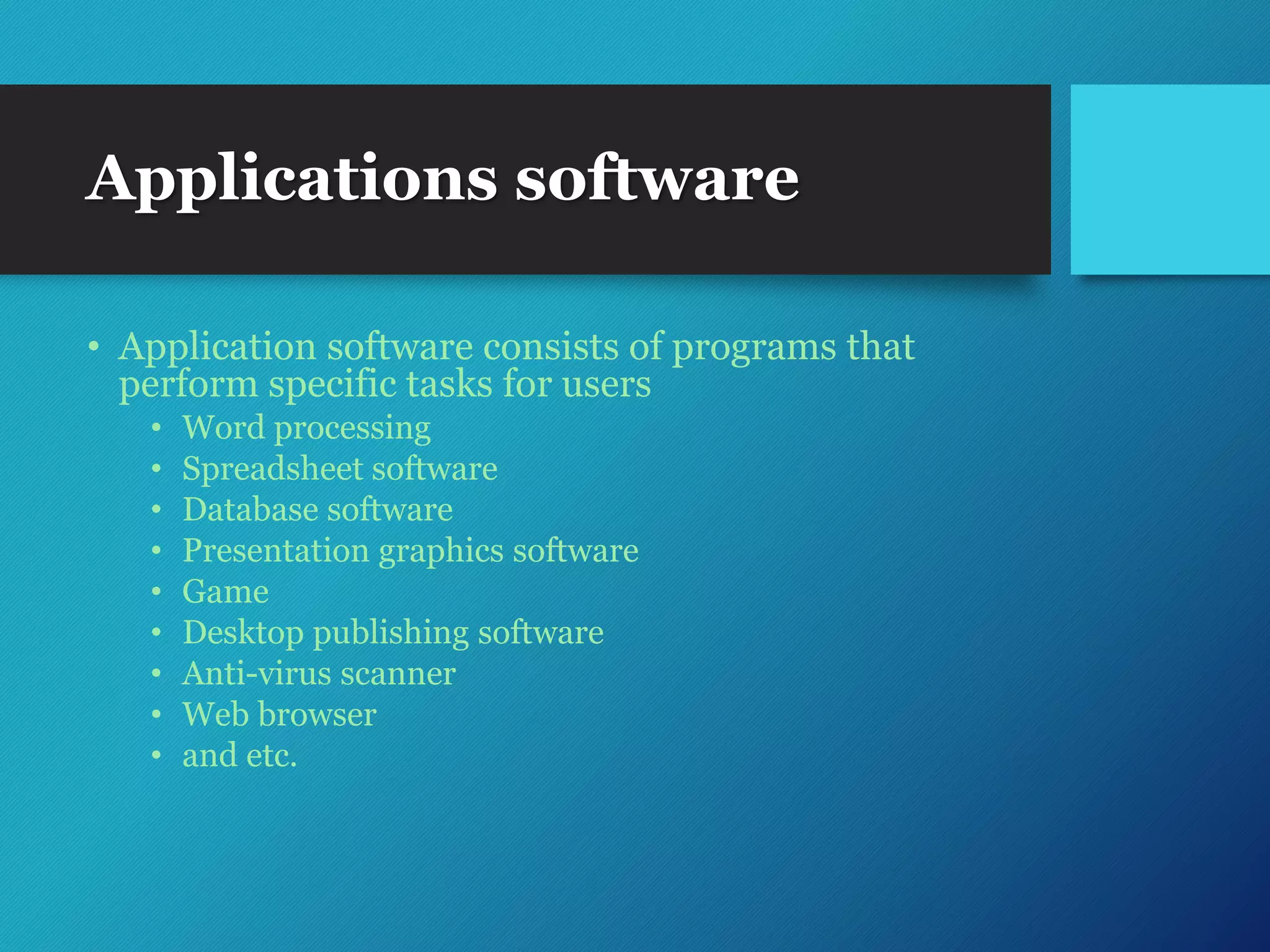 Applications software

• Application software consists of programs that perform specific tasks for users
  • Word processing
  • Spreadsheet software
  • Database software
  • Presentation graphics software
  • Game
  • Desktop publishing software
  • Anti-virus scanner
  • Web browser
  • and etc.